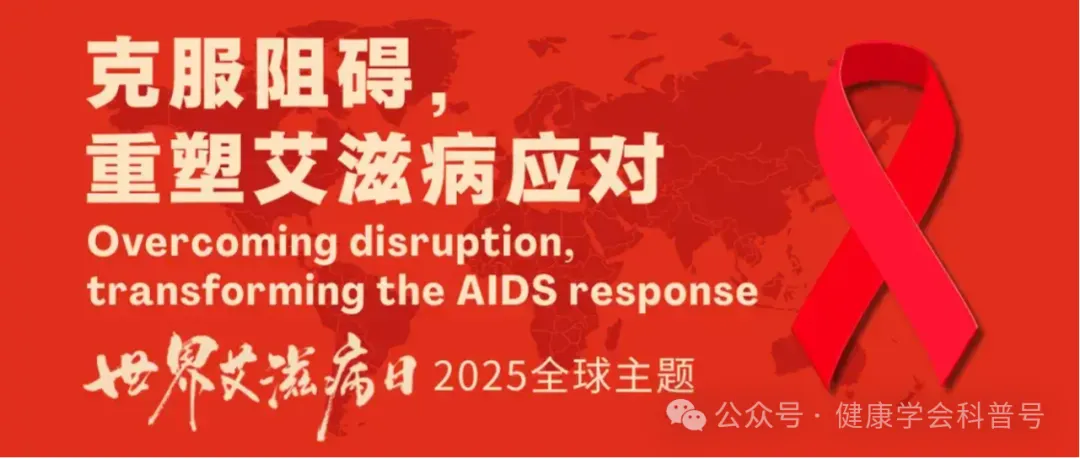 克服阻碍，
重塑艾滋病应对

Overcoming disruption,
transforming the AIDS response

世界艾滋病日 2025全球主题

公众号 · 健康学会科普号